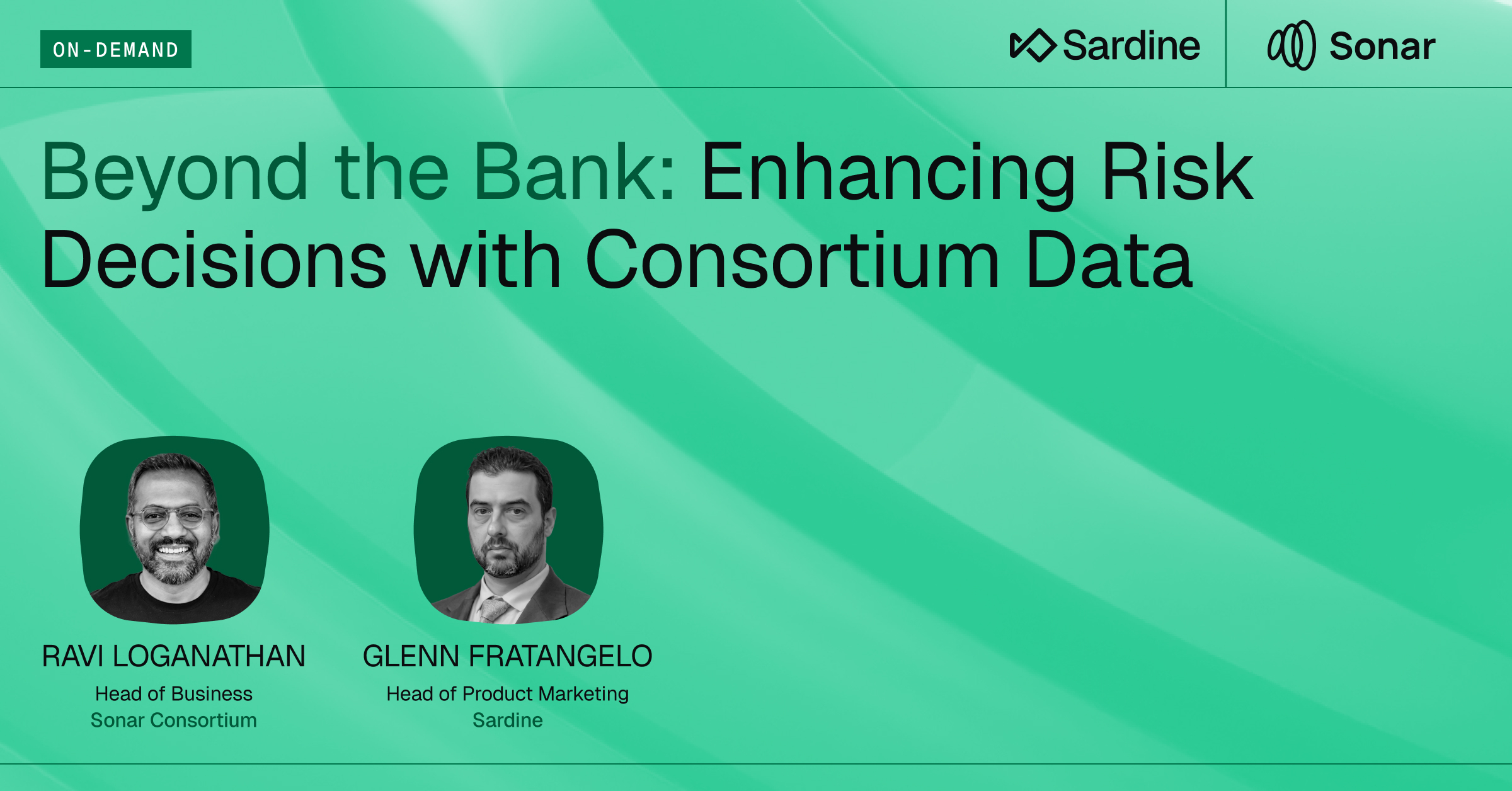 ON-DEMAND

Sardine

Sonar

Beyond the Bank: Enhancing Risk Decisions with Consortium Data

RAVI LOGANATHAN
Head of Business
Sonar Consortium

GLENN FRATANGELO
Head of Product Marketing
Sardine